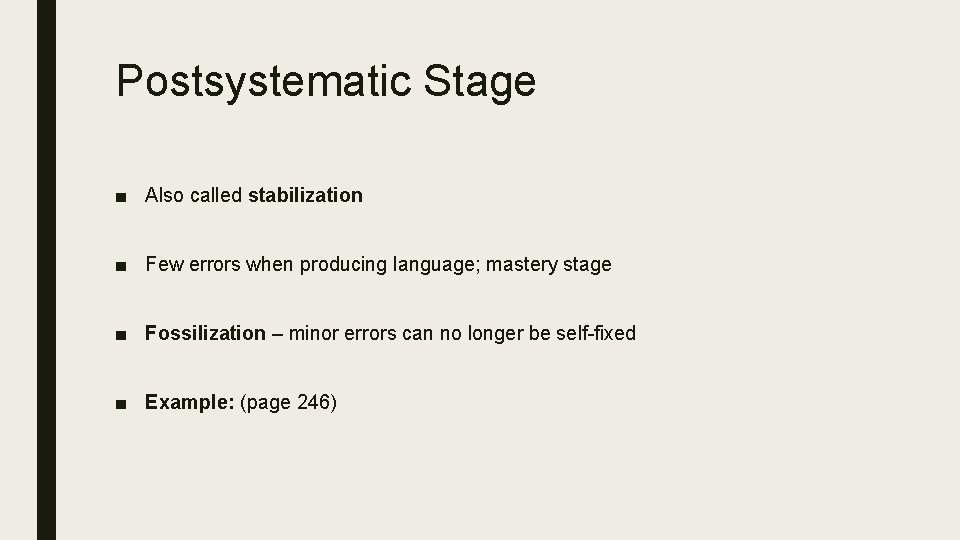 Postsystematic Stage

■ Also called stabilization

■ Few errors when producing language; mastery stage

■ Fossilization – minor errors can no longer be self-fixed

■ Example: (page 246)